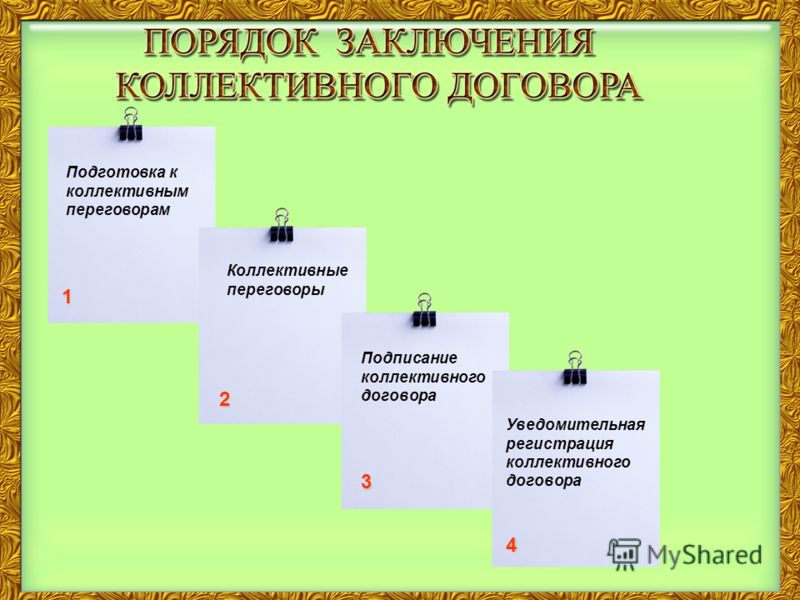 ПОРЯДОК ЗАКЛЮЧЕНИЯ КОЛЛЕКТИВНОГО ДОГОВОРА

Подготовка к коллективным переговорам

1

Коллективные переговоры

2

Подписание коллективного договора

3

Уведомительная регистрация коллективного договора

4

MyShared